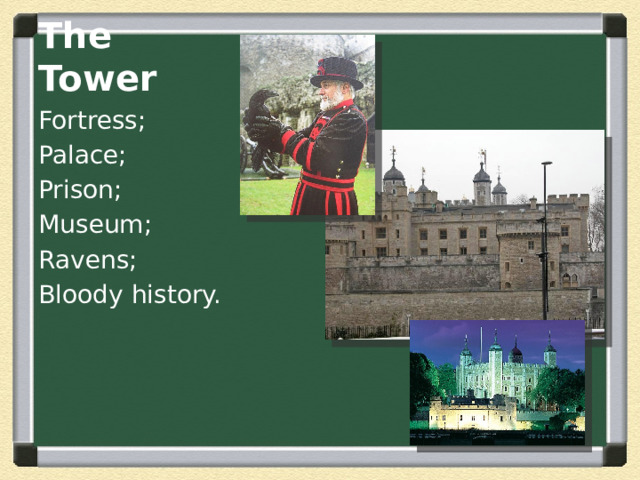 The Tower

Fortress;
Palace;
Prison;
Museum;
Ravens;
Bloody history.